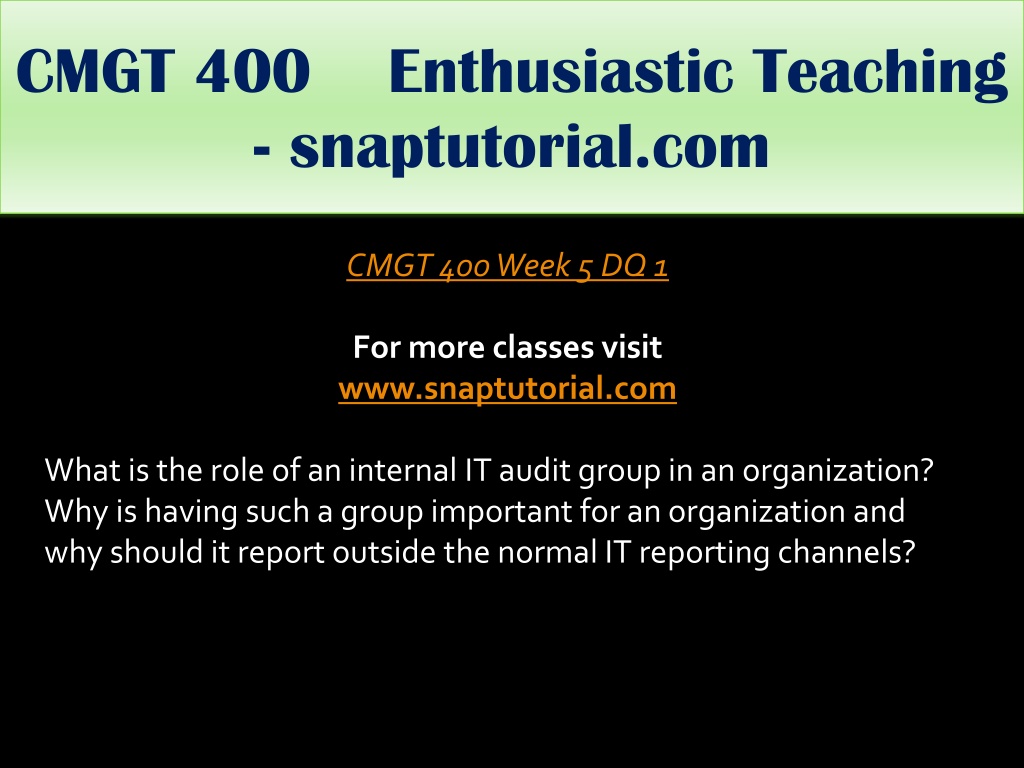 CMGT 400 Enthusiastic Teaching - snaptutorial.com

CMGT 400 Week 5 DQ 1

For more classes visit
www.snaptutorial.com

What is the role of an internal IT audit group in an organization? Why is having such a group important for an organization and why should it report outside the normal IT reporting channels?